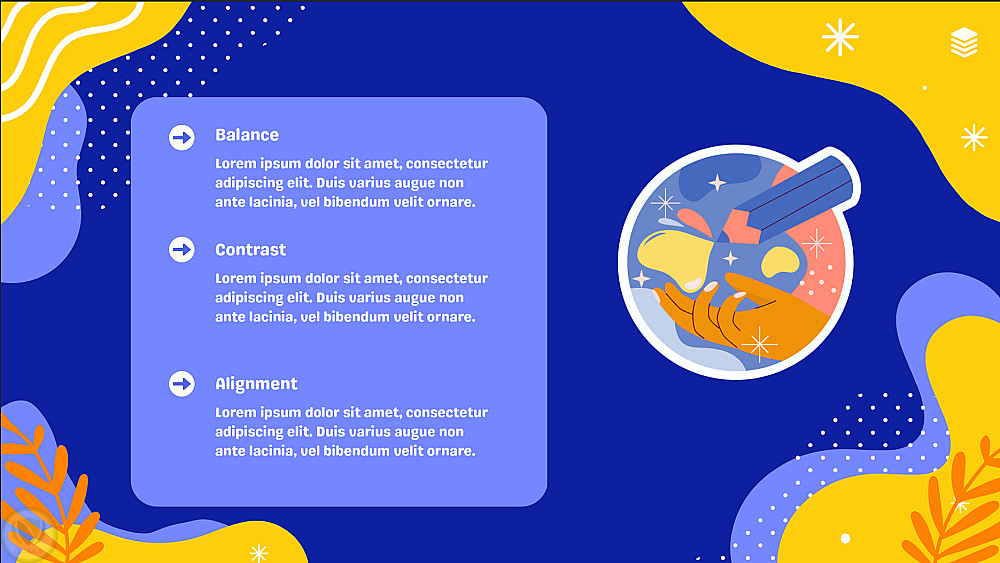 Balance
Lorem ipsum dolor sit amet, consectetur adipiscing elit. Duis varius augue non ante lacinia, vel bibendum velit ornare.

Contrast
Lorem ipsum dolor sit amet, consectetur adipiscing elit. Duis varius augue non ante lacinia, vel bibendum velit ornare.

Alignment
Lorem ipsum dolor sit amet, consectetur adipiscing elit. Duis varius augue non ante lacinia, vel bibendum velit ornare.